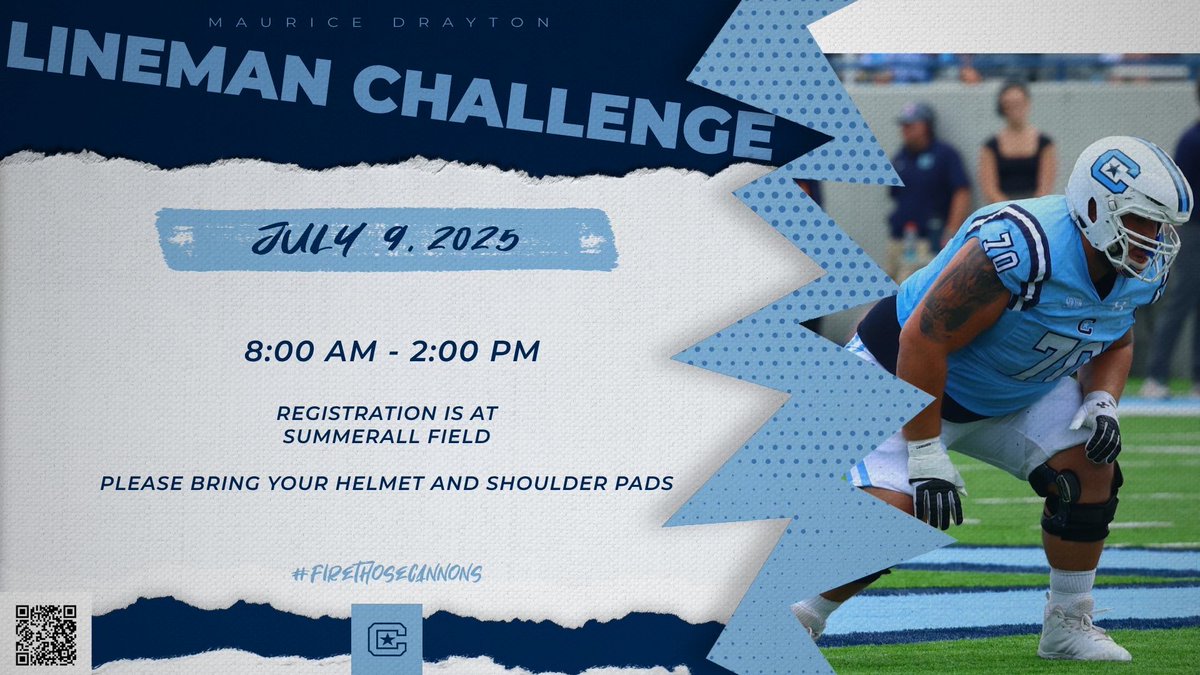 MAURICE DRAYTON

LINEMAN CHALLENGE

JULY 9, 2025

8:00 AM - 2:00 PM

REGISTRATION IS AT SUMMERALL FIELD

PLEASE BRING YOUR HELMET AND SHOULDER PADS

#FIRETHOSECANNONS

C

70

C

70